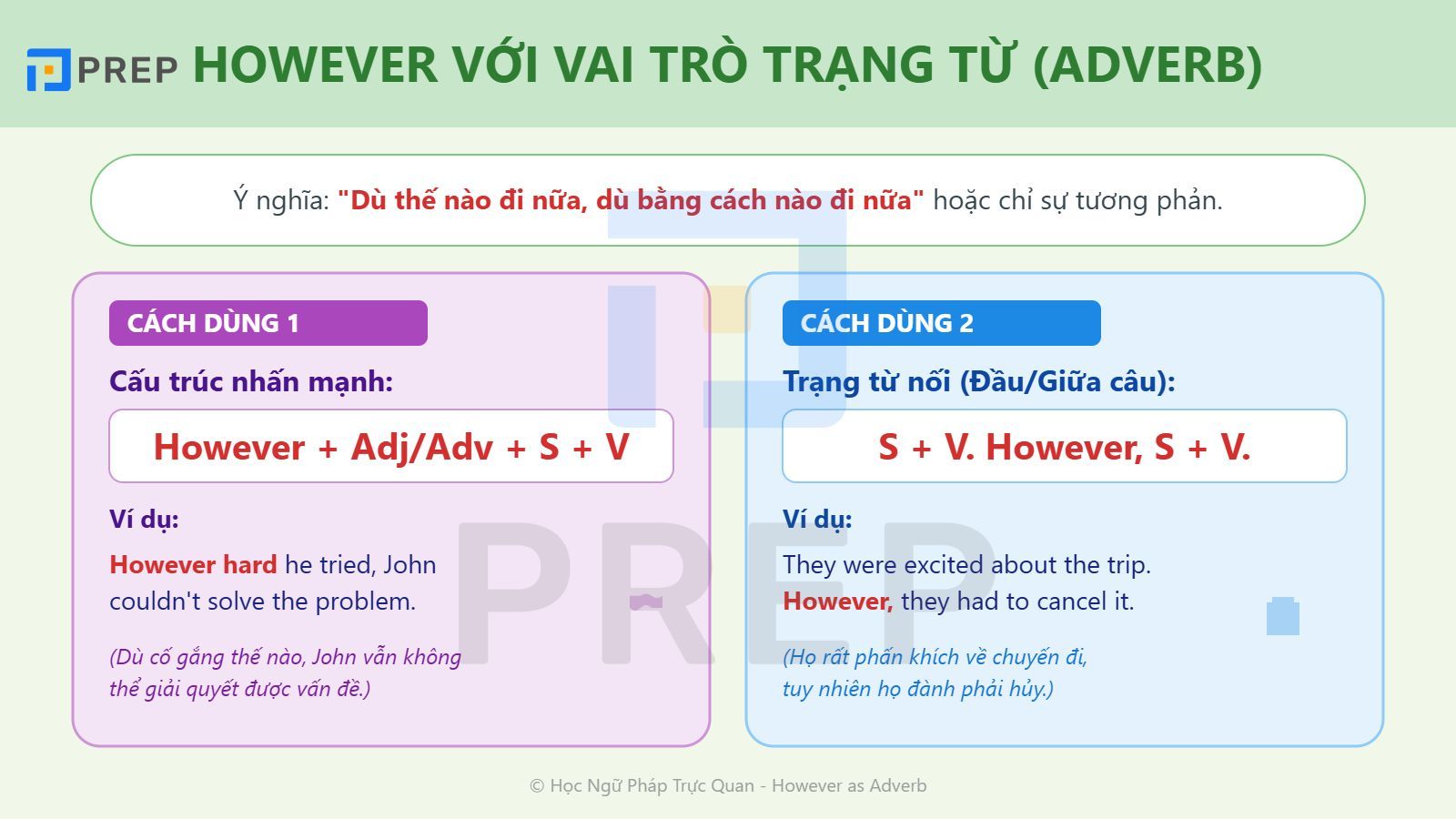 PREP HOWEVER VỚI VAI TRÒ TRẠNG TỪ (ADVERB)

Ý nghĩa: "Dù thế nào đi nữa, dù bằng cách nào đi nữa" hoặc chỉ sự tương phản.

CÁCH DÙNG 1

Cấu trúc nhấn mạnh:

However + Adj/Adv + S + V

Ví dụ:

However hard he tried, John couldn't solve the problem.

(Dù cố gắng thế nào, John vẫn không thể giải quyết được vấn đề.)

CÁCH DÙNG 2

Trạng từ nối (Đầu/Giữa câu):

S + V. However, S + V.

Ví dụ:

They were excited about the trip. However, they had to cancel it.

(Họ rất phấn khích về chuyến đi, tuy nhiên họ đành phải hủy.)

PREP

© Học Ngữ Pháp Trực Quan - However as Adverb